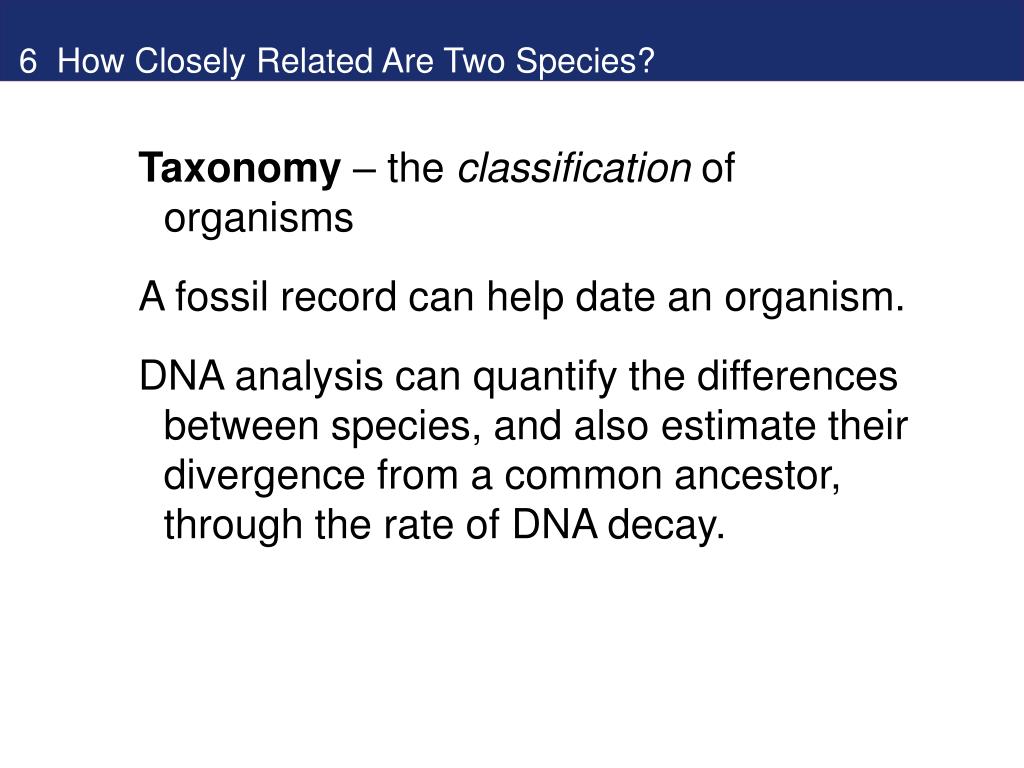 6 How Closely Related Are Two Species?

Taxonomy – the classification of organisms

A fossil record can help date an organism.

DNA analysis can quantify the differences between species, and also estimate their divergence from a common ancestor, through the rate of DNA decay.